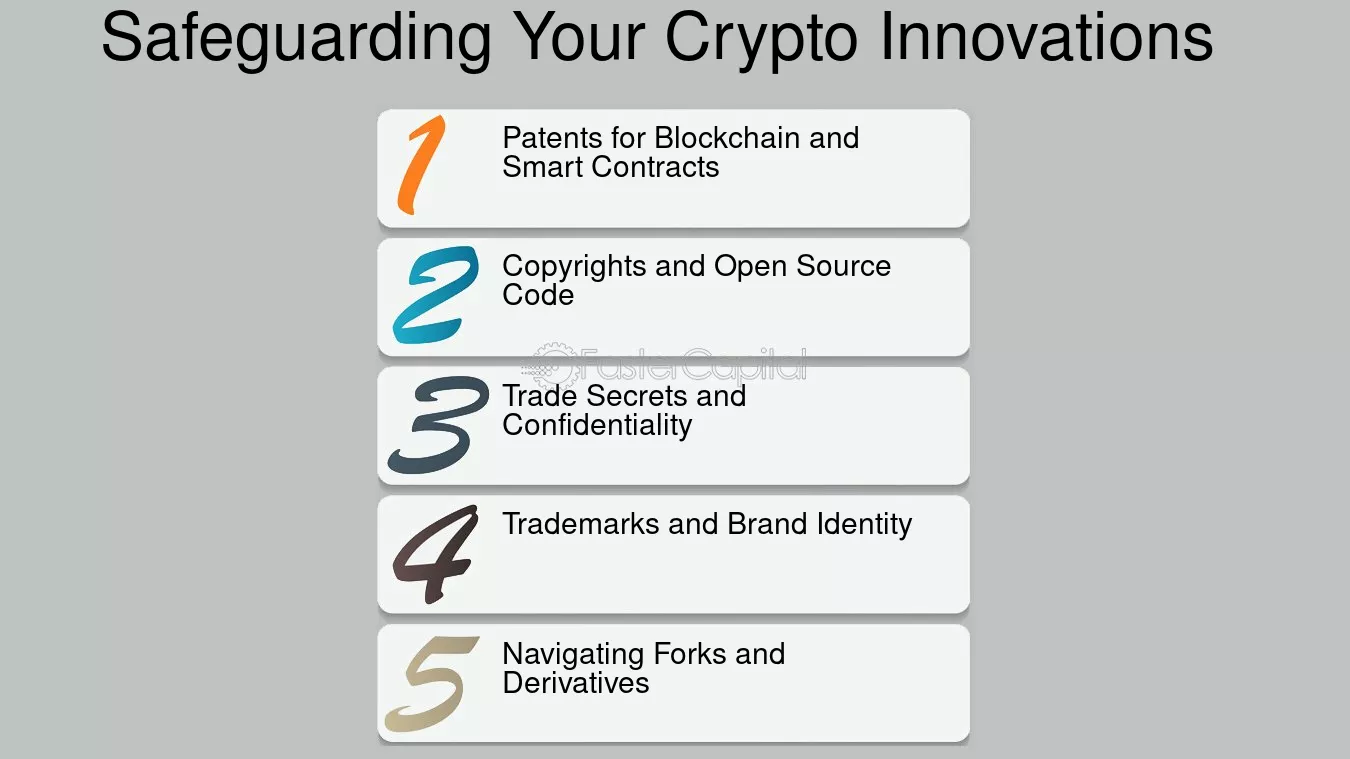 Safeguarding Your Crypto Innovations

1 Patents for Blockchain and Smart Contracts

2 Copyrights and Open Source Code

FasterCapital

3 Trade Secrets and Confidentiality

4 Trademarks and Brand Identity

5 Navigating Forks and Derivatives